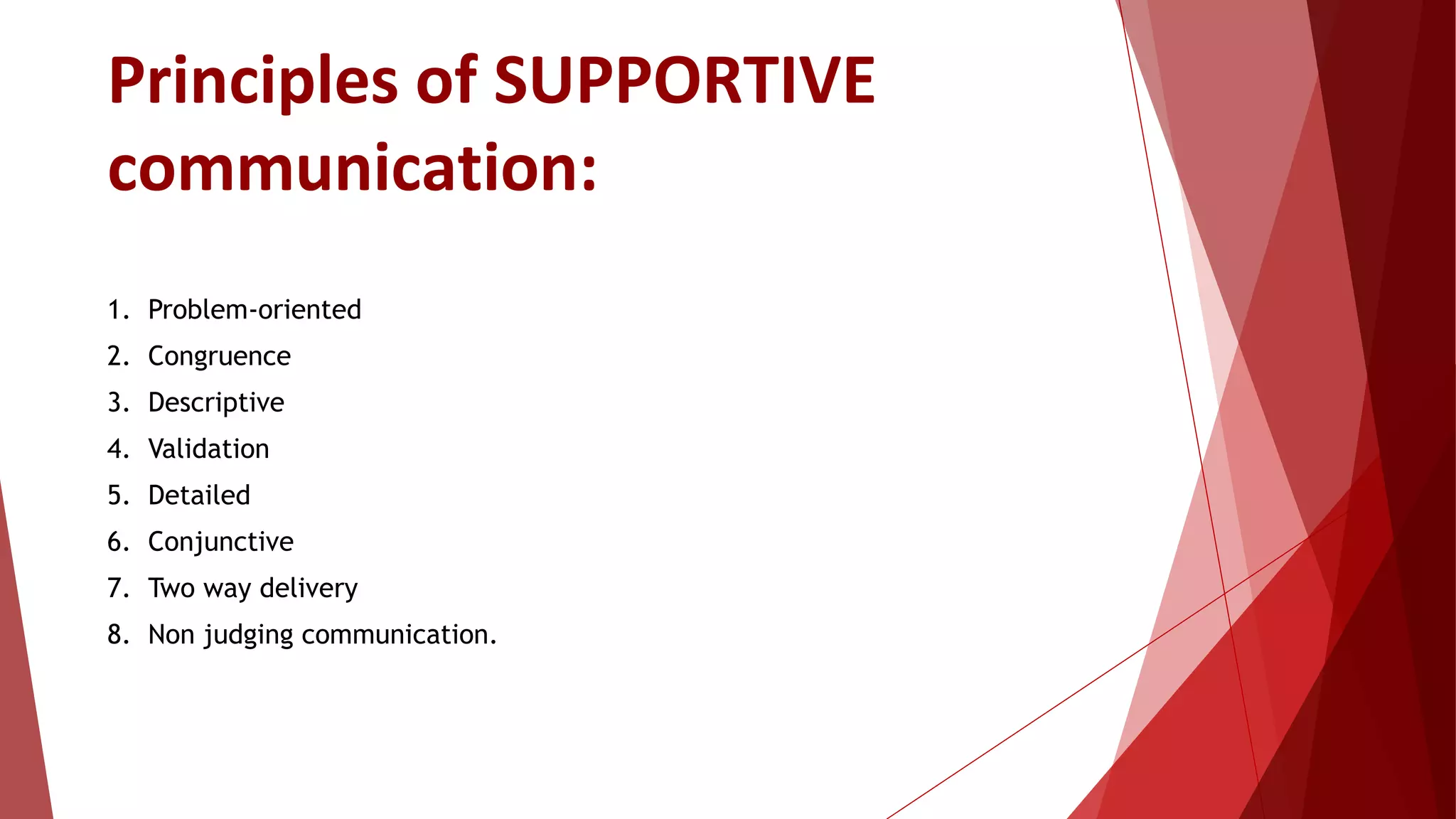 Principles of SUPPORTIVE communication:

1. Problem-oriented
2. Congruence
3. Descriptive
4. Validation
5. Detailed
6. Conjunctive
7. Two way delivery
8. Non judging communication.